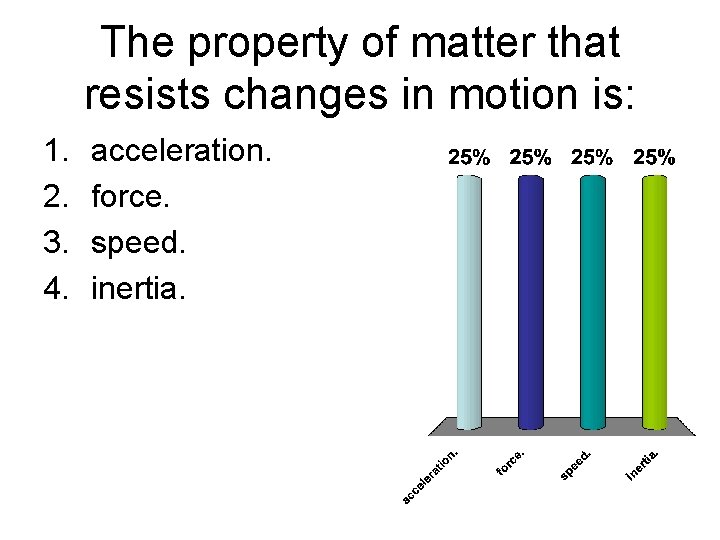 The property of matter that resists changes in motion is:

1. acceleration.
2. force.
3. speed.
4. inertia.

25% 25% 25% 25%

acceleration. force. speed. inertia.